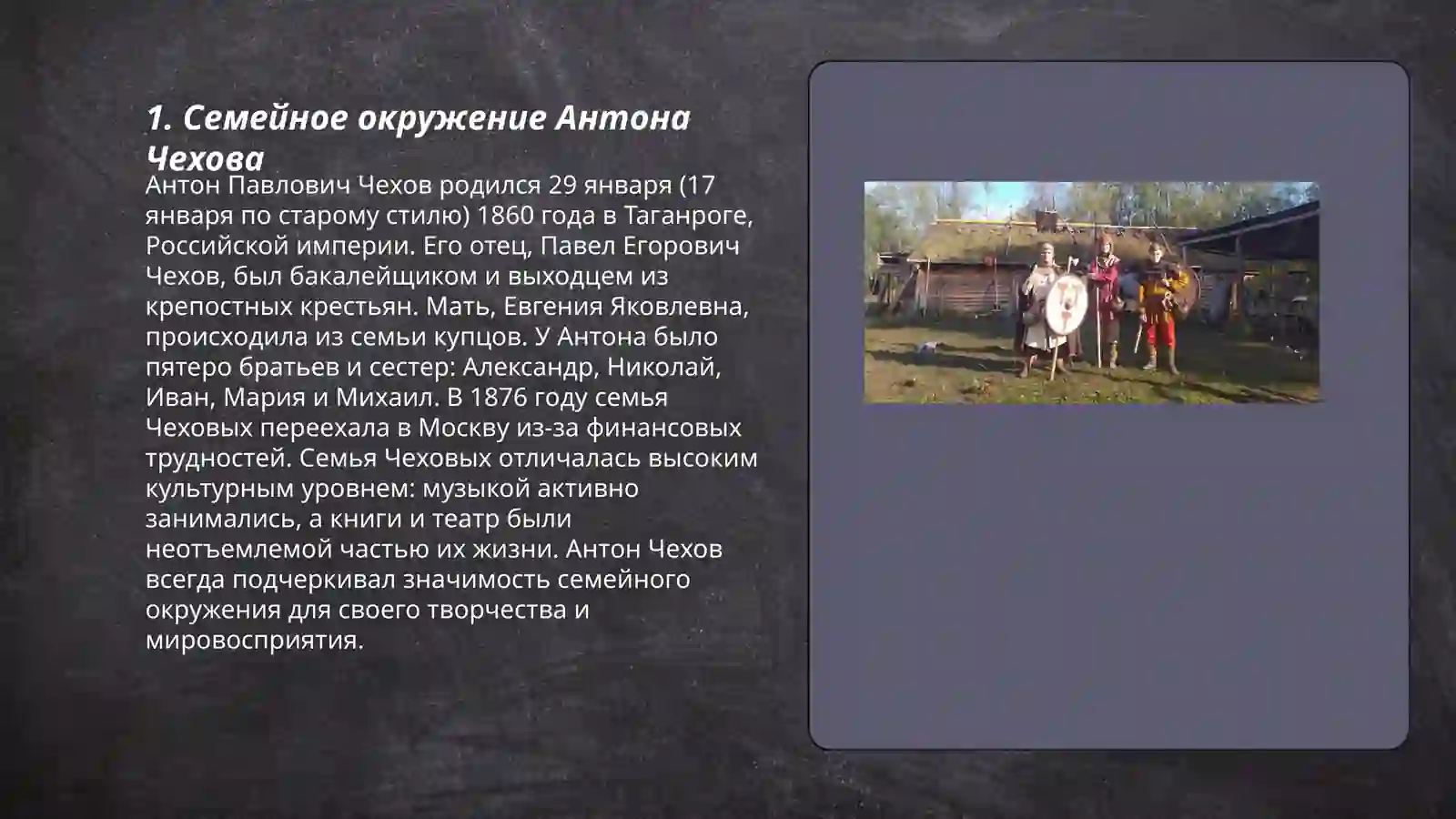 1. Семейное окружение Антона Чехова

Антон Павлович Чехов родился 29 января (17 января по старому стилю) 1860 года в Таганроге, Российской империи. Его отец, Павел Егорович Чехов, был бакалейщиком и выходцем из крепостных крестьян. Мать, Евгения Яковлевна, происходила из семьи купцов. У Антона было пятеро братьев и сестер: Александр, Николай, Иван, Мария и Михаил. В 1876 году семья Чеховых переехала в Москву из-за финансовых трудностей. Семья Чеховых отличалась высоким культурным уровнем: музыкой активно занимались, а книги и театр были неотъемлемой частью их жизни. Антон Чехов всегда подчеркивал значимость семейного окружения для своего творчества и мировосприятия.